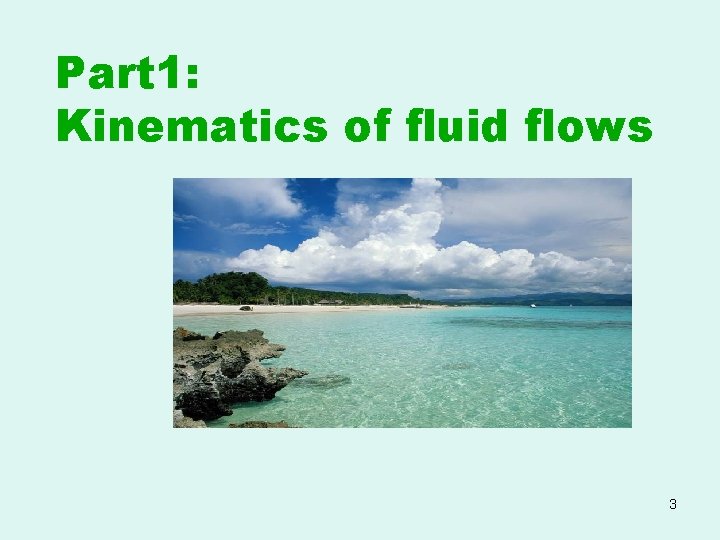 Part1:
Kinematics of fluid flows

3